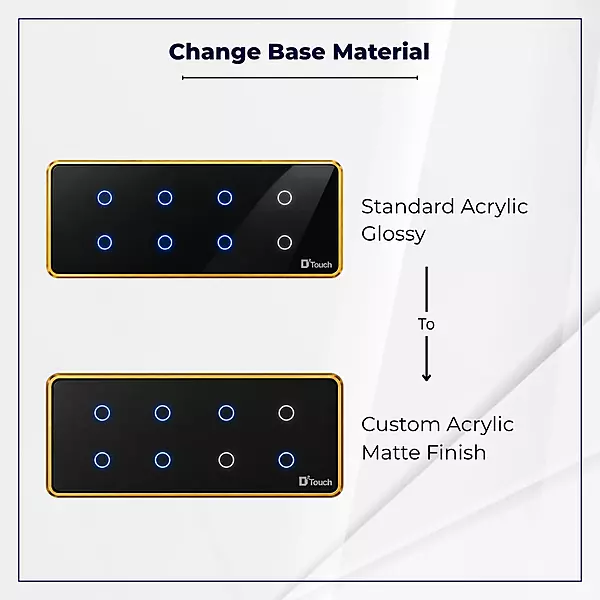 Change Base Material

D'Touch

Standard Acrylic
Glossy

To

D'Touch

Custom Acrylic
Matte Finish